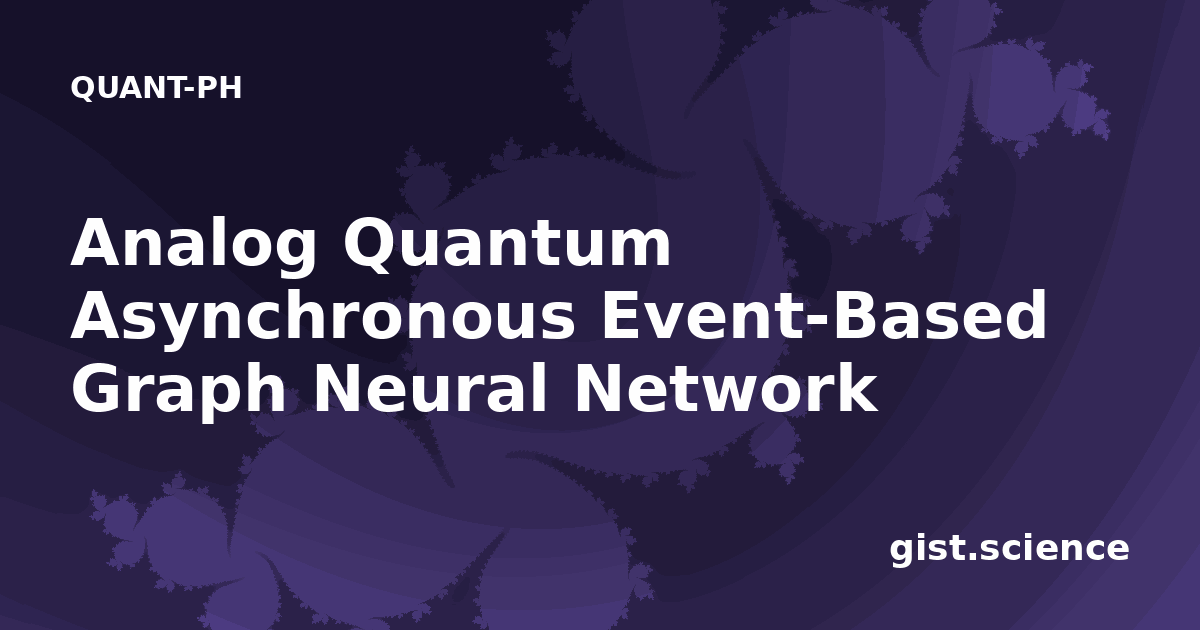 QUANT-PH

Analog Quantum Asynchronous Event-Based Graph Neural Network

gist.science